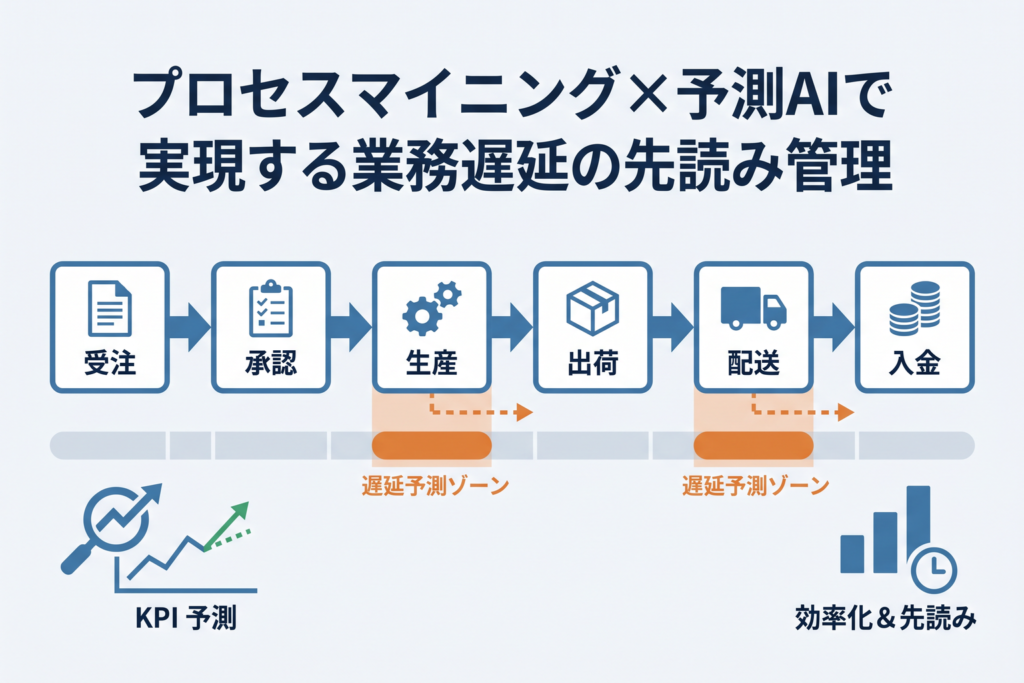 プロセスマイニング×予測AIで実現する業務遅延の先読み管理

受注

承認

生産

出荷

配送

入金

遅延予測ゾーン

遅延予測ゾーン

KPI 予測

効率化＆先読み